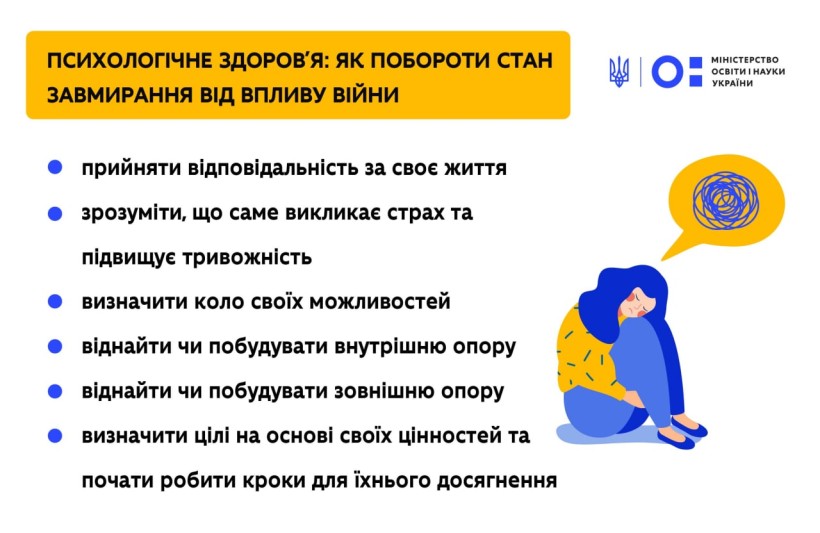 ПСИХОЛОГІЧНЕ ЗДОРОВ'Я: ЯК ПОБОРОТИ СТАН ЗАВМИРАННЯ ВІД ВПЛИВУ ВІЙНИ

МІНІСТЕРСТВО ОСВІТИ І НАУКИ УКРАЇНИ

- прийняти відповідальність за своє життя
- зрозуміти, що саме викликає страх та підвищує тривожність
- визначити коло своїх можливостей
- віднайти чи побудувати внутрішню опору
- віднайти чи побудувати зовнішню опору
- визначити цілі на основі своїх цінностей та почати робити кроки для їхнього досягнення